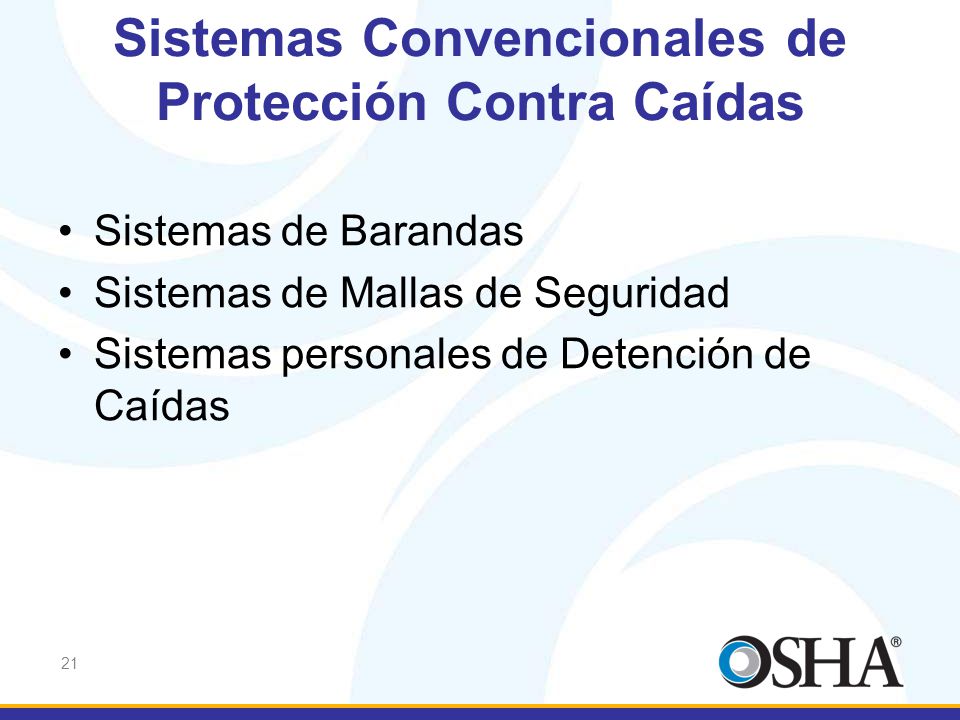 Sistemas Convencionales de Protección Contra Caídas

• Sistemas de Barandas
• Sistemas de Mallas de Seguridad
• Sistemas personales de Detención de Caídas

21

OSHA®